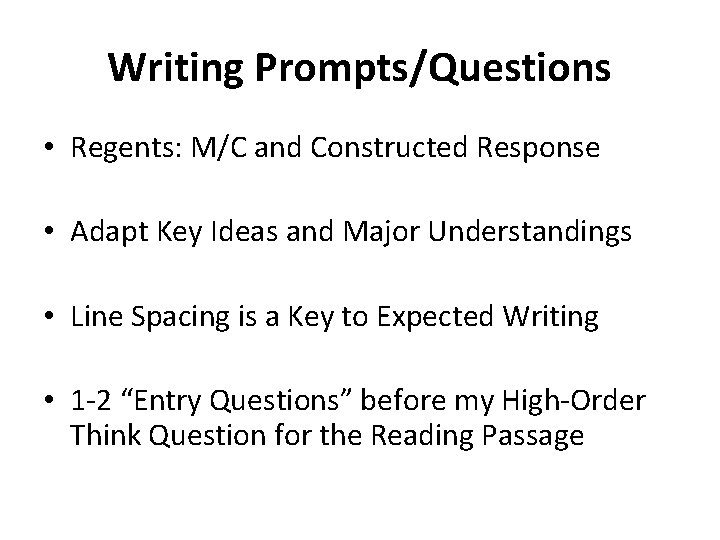 Writing Prompts/Questions

• Regents: M/C and Constructed Response

• Adapt Key Ideas and Major Understandings

• Line Spacing is a Key to Expected Writing

• 1-2 “Entry Questions” before my High-Order Think Question for the Reading Passage